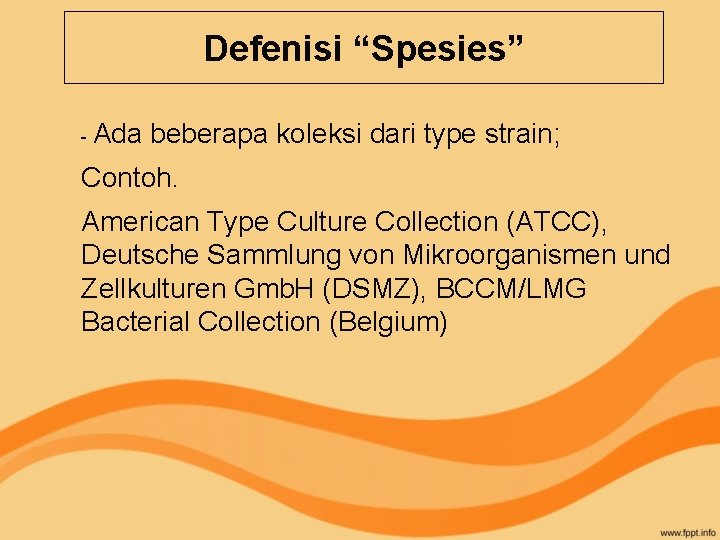 Defenisi “Spesies”

- Ada beberapa koleksi dari type strain;

Contoh.

American Type Culture Collection (ATCC), Deutsche Sammlung von Mikroorganismen und Zellkulturen GmbH (DSMZ), BCCM/LMG Bacterial Collection (Belgium)

www.fppt.info